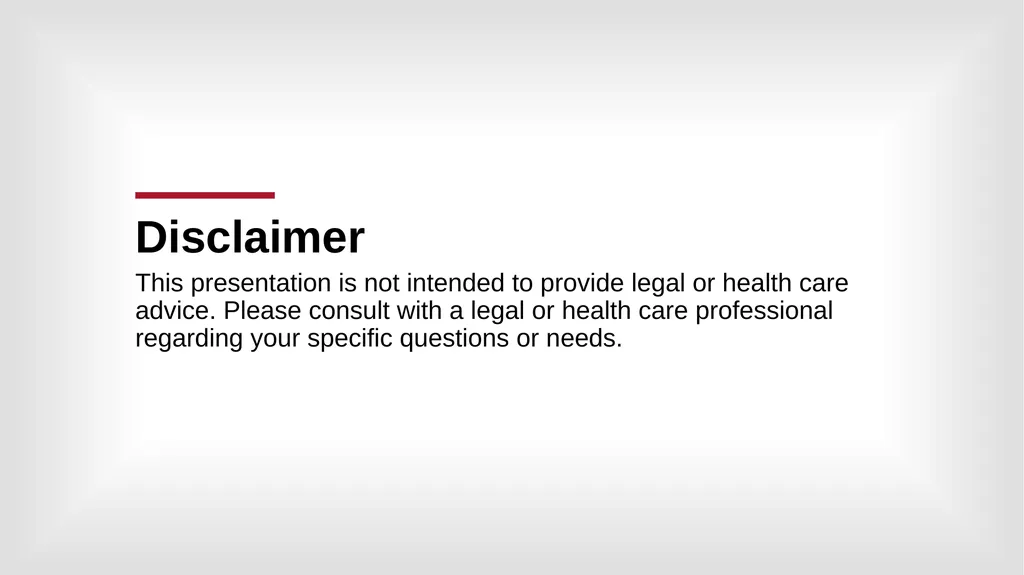 Disclaimer

This presentation is not intended to provide legal or health care advice. Please consult with a legal or health care professional regarding your specific questions or needs.